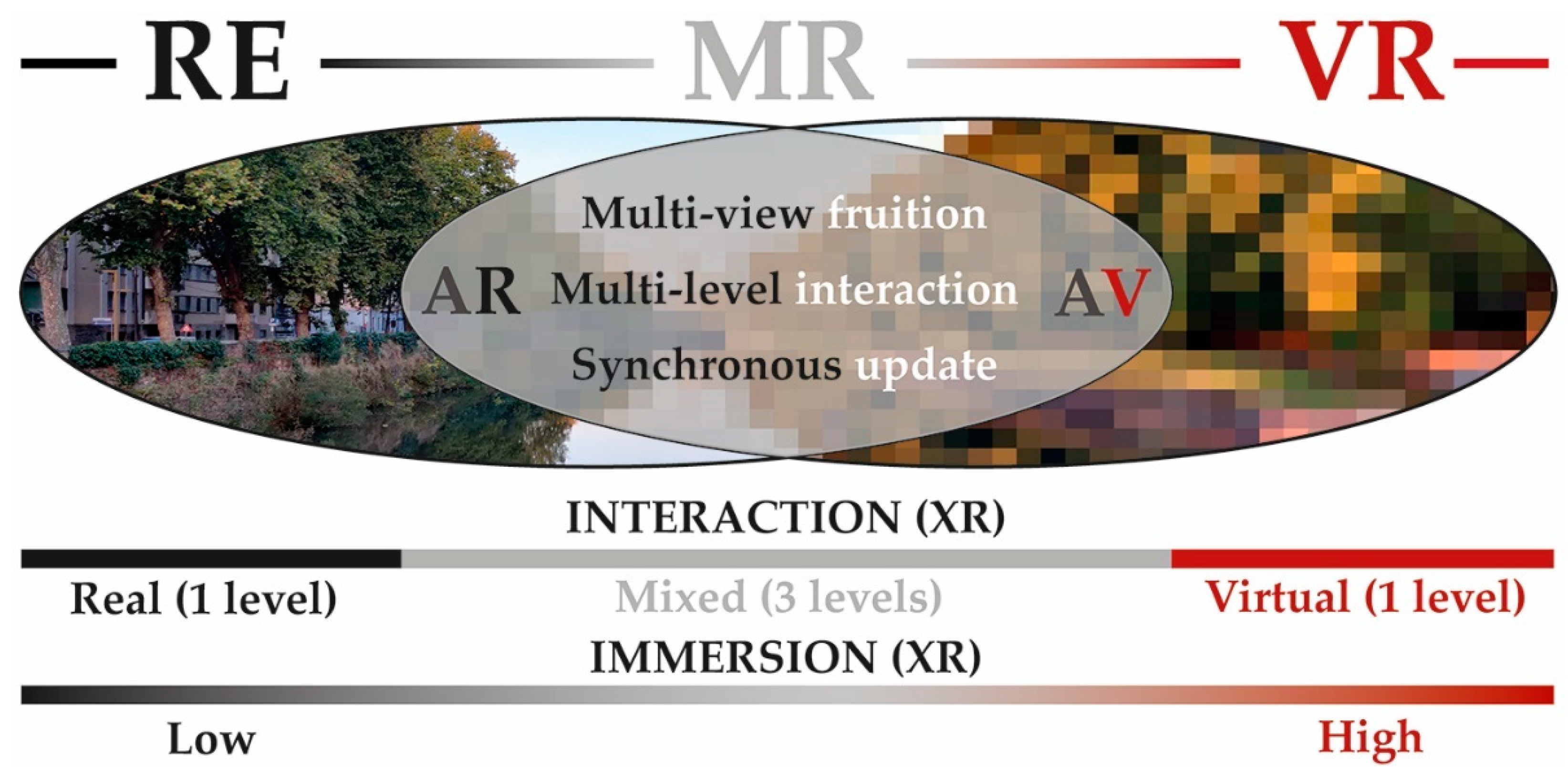 RE MR VR

AR Multi-view fruition Multi-level interaction Synchronous update AV

INTERACTION (XR)

Real (1 level) Mixed (3 levels) Virtual (1 level)

IMMERSION (XR)

Low High